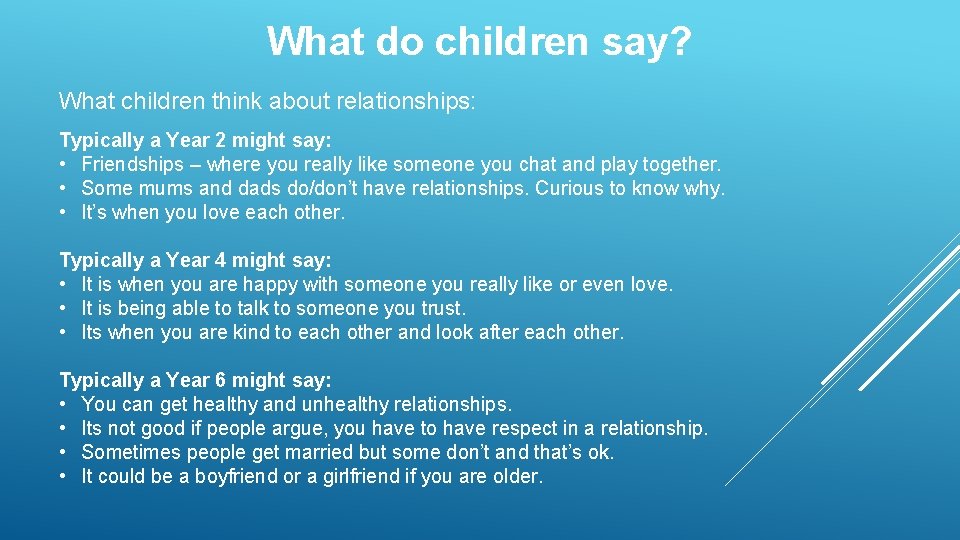 What do children say?

What children think about relationships:

Typically a Year 2 might say:
• Friendships – where you really like someone you chat and play together.
• Some mums and dads do/don't have relationships. Curious to know why.
• It's when you love each other.

Typically a Year 4 might say:
• It is when you are happy with someone you really like or even love.
• It is being able to talk to someone you trust.
• Its when you are kind to each other and look after each other.

Typically a Year 6 might say:
• You can get healthy and unhealthy relationships.
• Its not good if people argue, you have to have respect in a relationship.
• Sometimes people get married but some don't and that's ok.
• It could be a boyfriend or a girlfriend if you are older.